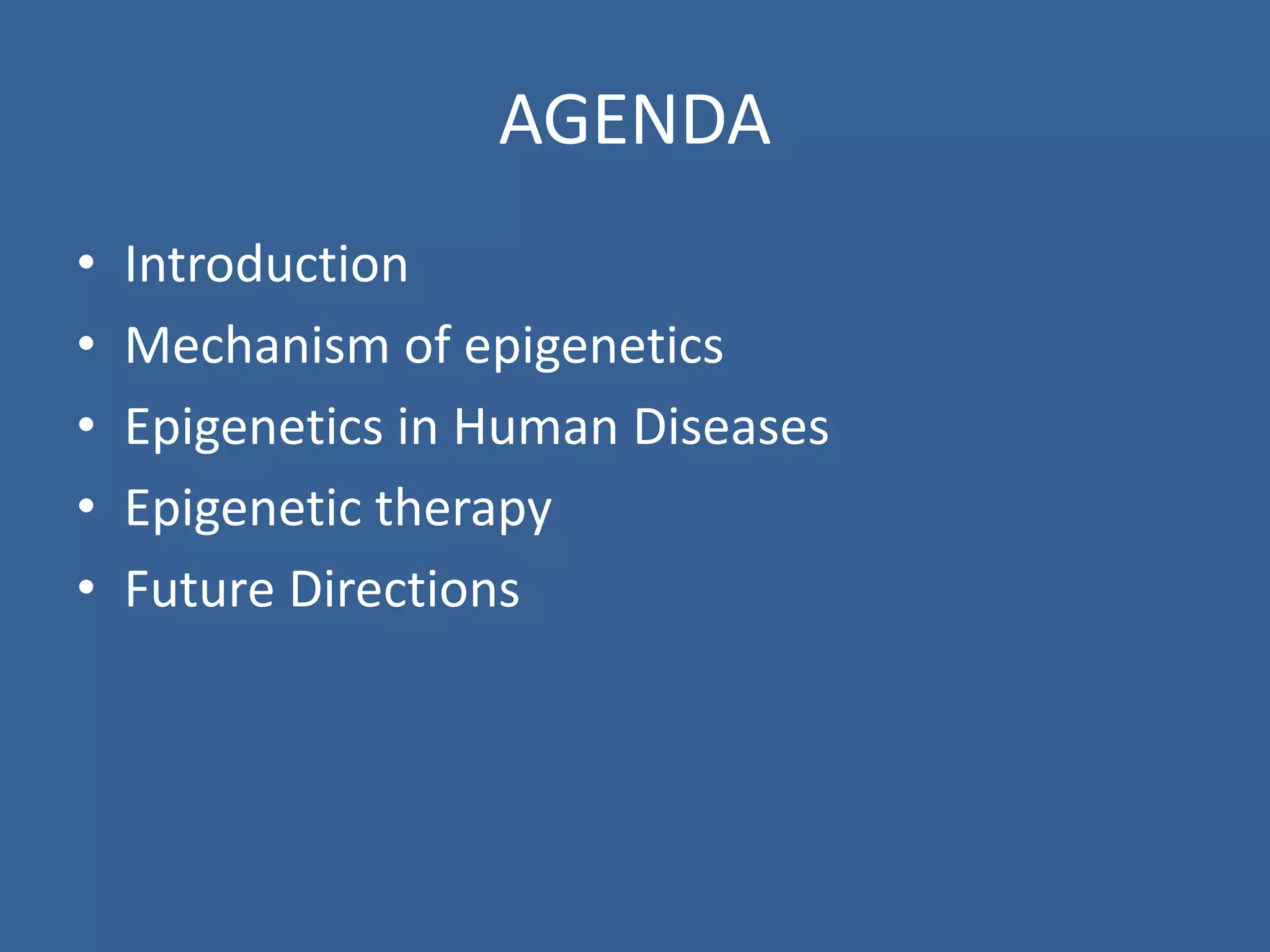 AGENDA

• Introduction
• Mechanism of epigenetics
• Epigenetics in Human Diseases
• Epigenetic therapy
• Future Directions